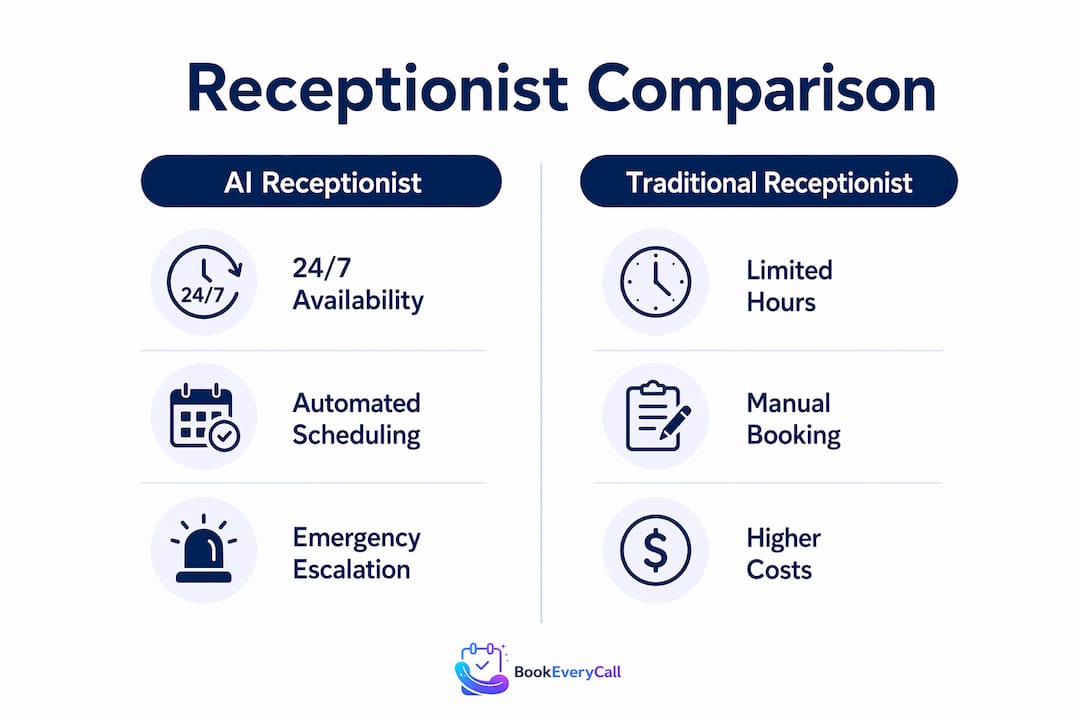 Receptionist Comparison

AI Receptionist

24/7

24/7 Availability

Automated Scheduling

Emergency Escalation

Traditional Receptionist

Limited Hours

Manual Booking

$

Higher Costs

BookEveryCall